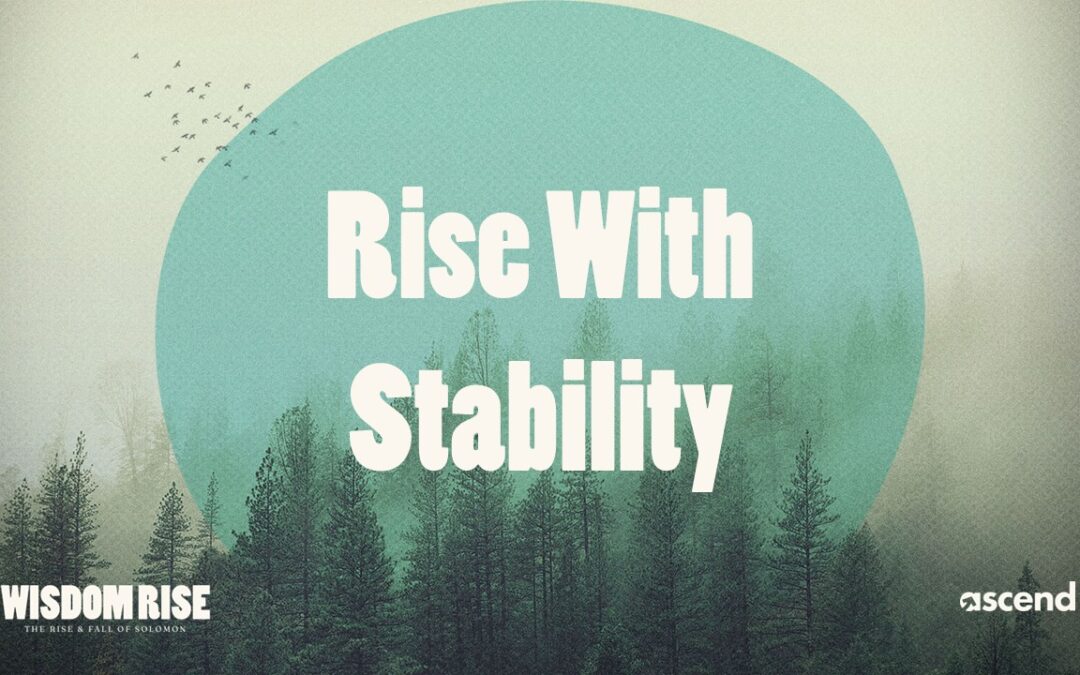 Rise With Stability

WISDOM RISE
THE RISE & FALL OF SOLOMON

ascend